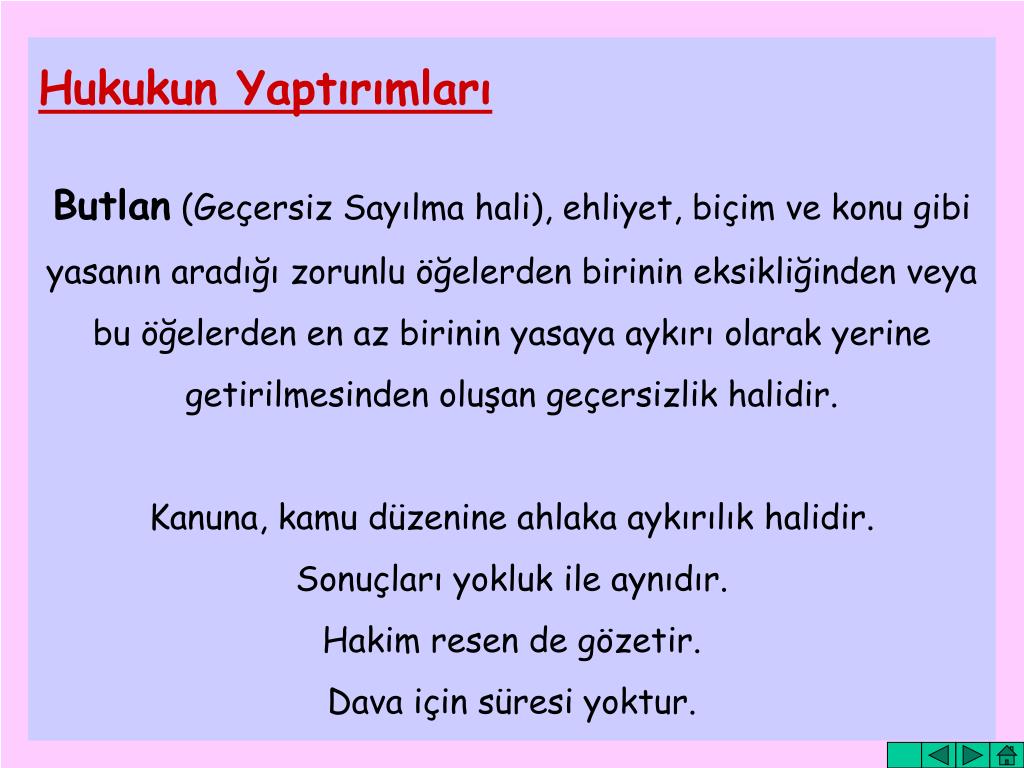 Hukukun Yaptırımları

Butlan (Geçersiz Sayılma hali), ehliyet, biçim ve konu gibi yasanın aradığı zorunlu öğelerden birinin eksikliğinden veya bu öğelerden en az birinin yasaya aykırı olarak yerine getirilmesinden oluşan geçersizlik halidir.

Kanuna, kamu düzenine ahlaka aykırılık halidir.

Sonuçları yokluk ile aynıdır.

Hakim resen de gözetir.

Dava için süresi yoktur.